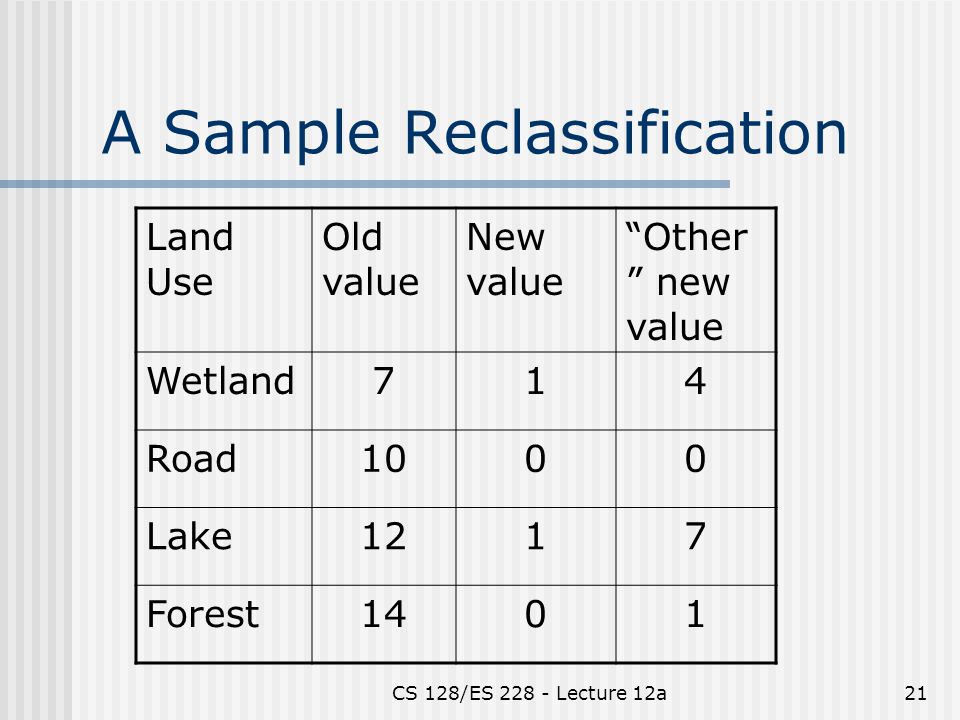 A Sample Reclassification

| Land Use | Old value | New value | “Other” new value |
|---|---|---|---|
| Wetland | 7 | 1 | 4 |
| Road | 10 | 0 | 0 |
| Lake | 12 | 1 | 7 |
| Forest | 14 | 0 | 1 |

CS 128/ES 228 - Lecture 12a

21